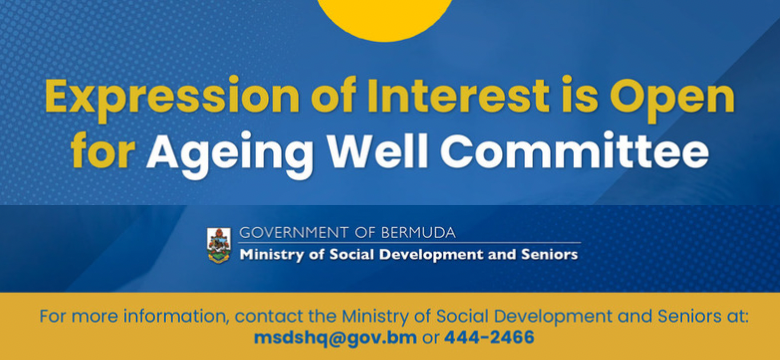 Expression of Interest is Open for Ageing Well Committee

GOVERNMENT OF BERMUDA
Ministry of Social Development and Seniors

For more information, contact the Ministry of Social Development and Seniors at:
msdshq@gov.bm or 444-2466